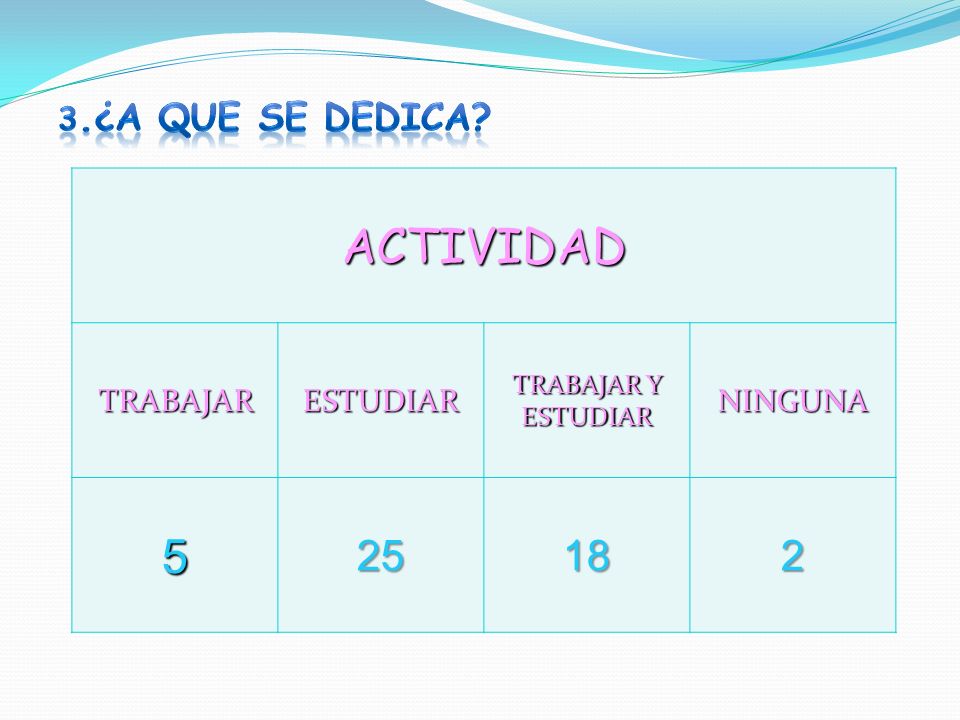 3.¿A QUE SE DEDICA?

| ACTIVIDAD | | | |
|---|---|---|---|
| TRABAJAR | ESTUDIAR | TRABAJAR Y ESTUDIAR | NINGUNA |
| 5 | 25 | 18 | 2 |